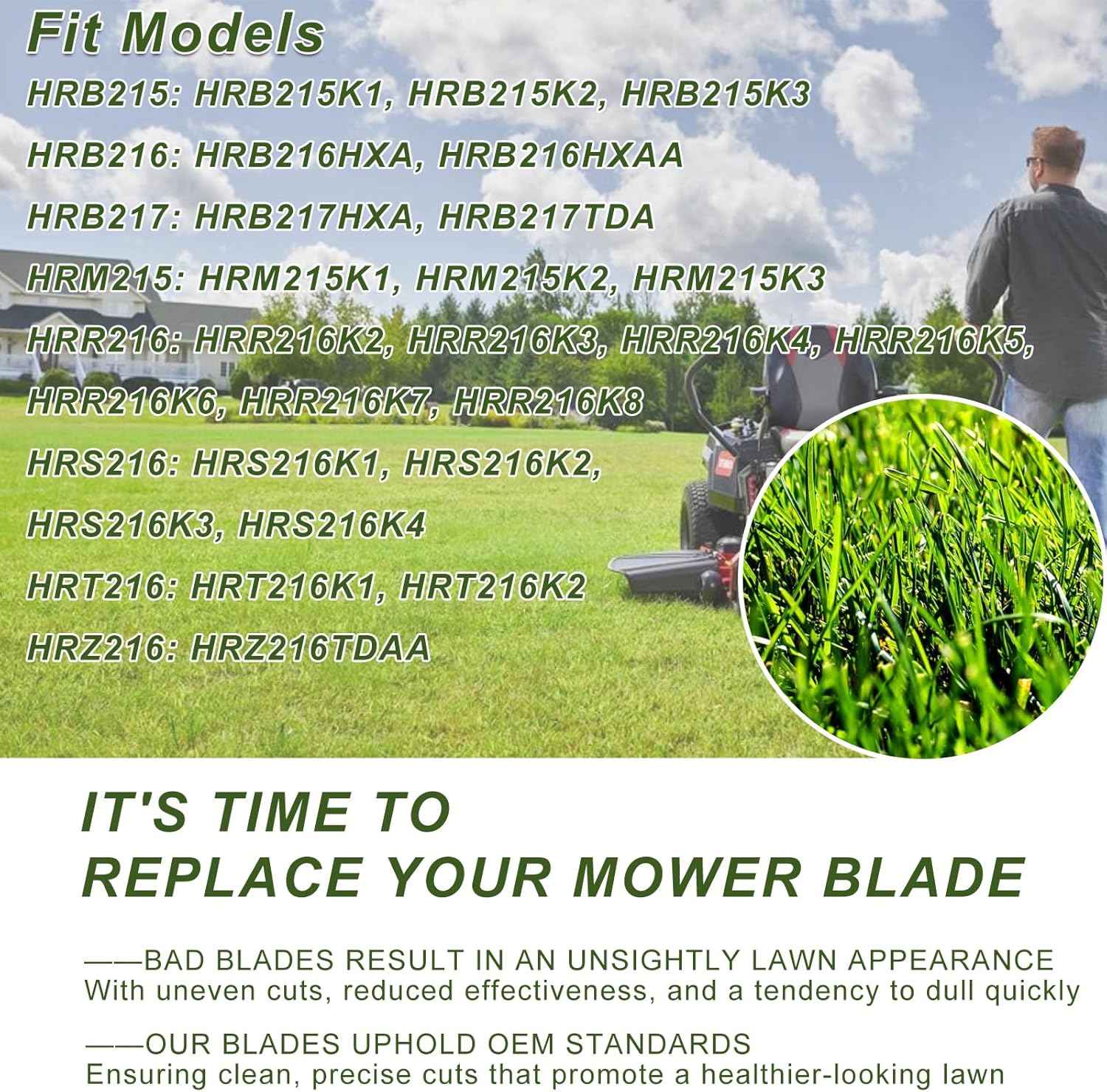 Fit Models
HRB215: HRB215K1, HRB215K2, HRB215K3
HRB216: HRB216HXA, HRB216HXAA
HRB217: HRB217HXA, HRB217TDA
HRM215: HRM215K1, HRM215K2, HRM215K3
HRR216: HRR216K2, HRR216K3, HRR216K4, HRR216K5, HRR216K6, HRR216K7, HRR216K8
HRS216: HRS216K1, HRS216K2, HRS216K3, HRS216K4
HRT216: HRT216K1, HRT216K2
HRZ216: HRZ216TDAA

IT'S TIME TO REPLACE YOUR MOWER BLADE

——BAD BLADES RESULT IN AN UNSIGHTLY LAWN APPEARANCE
With uneven cuts, reduced effectiveness, and a tendency to dull quickly

——OUR BLADES UPHOLD OEM STANDARDS
Ensuring clean, precise cuts that promote a healthier-looking lawn